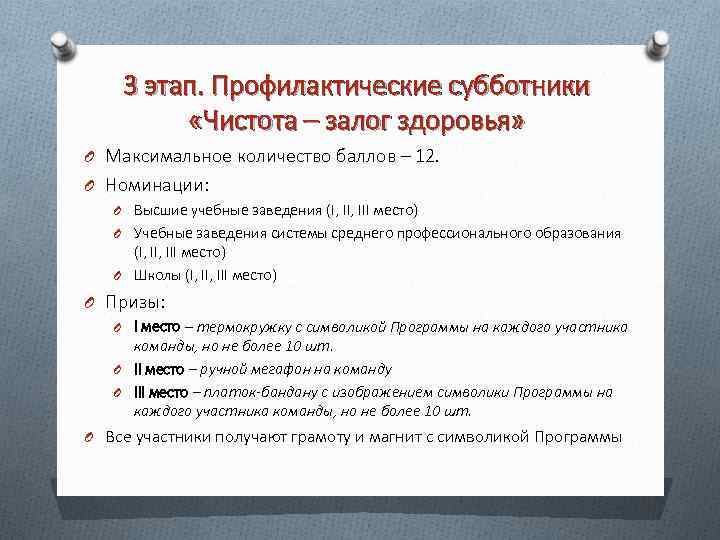 3 этап. Профилактические субботники «Чистота – залог здоровья»

Максимальное количество баллов – 12.

Номинации:

Высшие учебные заведения (I, II, III место)

Учебные заведения системы среднего профессионального образования (I, II, III место)

Школы (I, II, III место)

Призы:

I место – термокружку с символикой Программы на каждого участника команды, но не более 10 шт.

II место – ручной мегафон на команду

III место – платок-бандану с изображением символики Программы на каждого участника команды, но не более 10 шт.

Все участники получают грамоту и магнит с символикой Программы